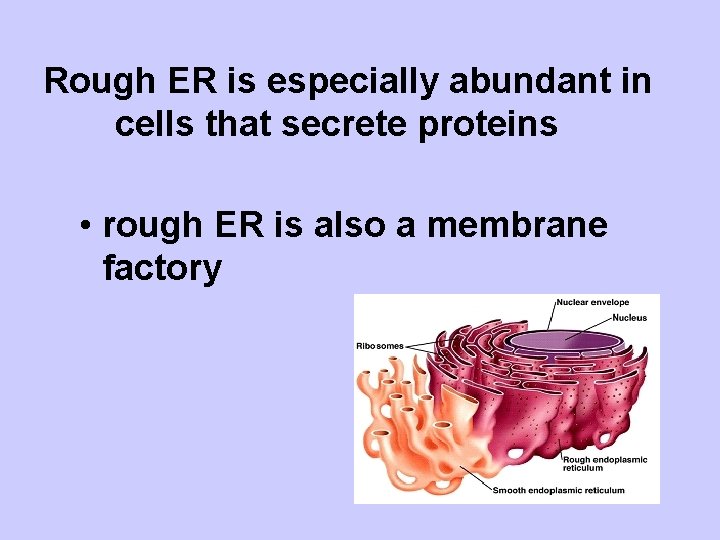 Rough ER is especially abundant in cells that secrete proteins

• rough ER is also a membrane factory

Nuclear envelope
Nucleus
Ribosomes
Rough endoplasmic reticulum
Smooth endoplasmic reticulum